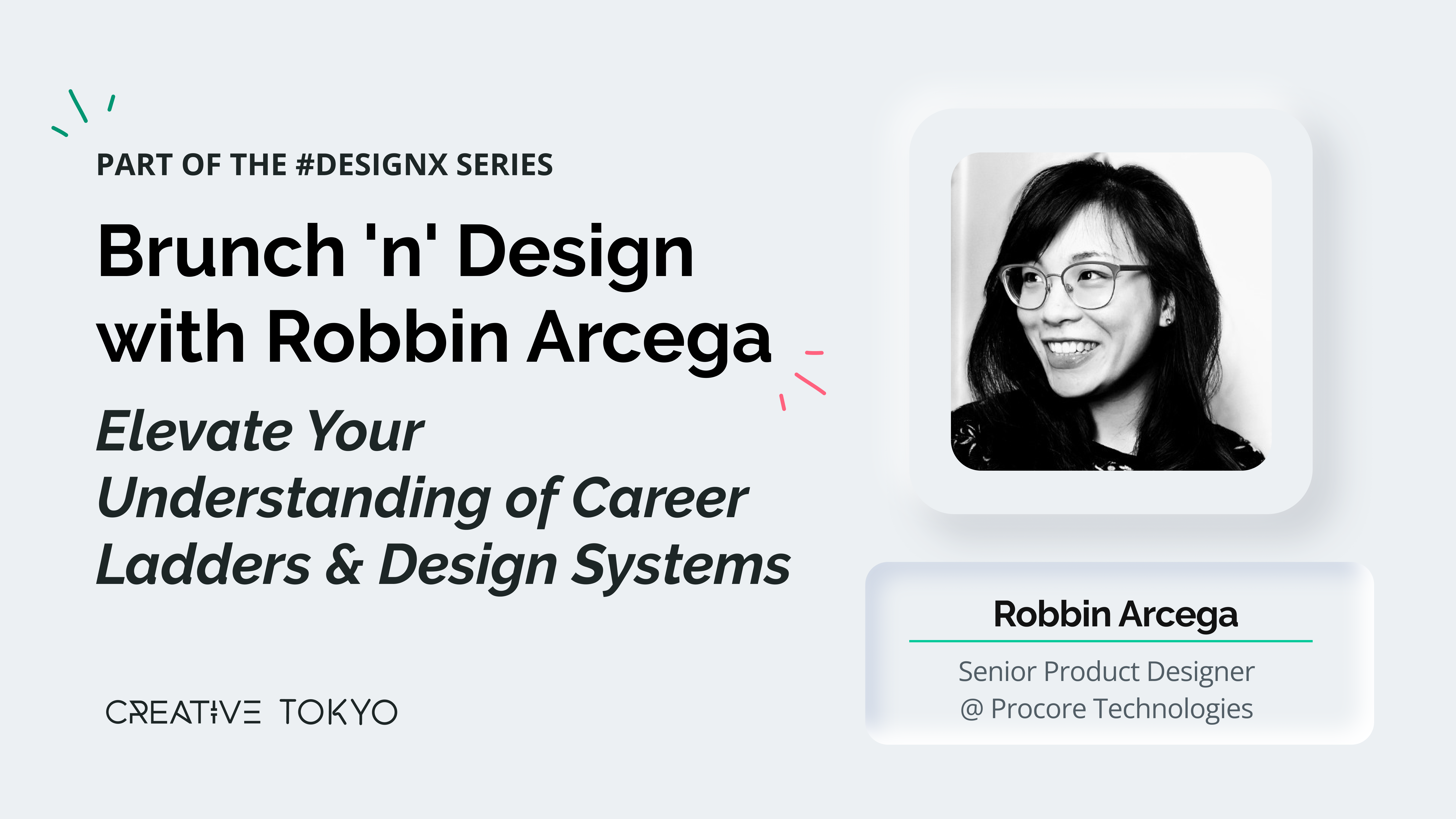 PART OF THE #DESIGNX SERIES

Brunch 'n' Design with Robbin Arcega

Elevate Your Understanding of Career Ladders & Design Systems

CREATIVE TOKYO

Robbin Arcega

Senior Product Designer
@ Procore Technologies